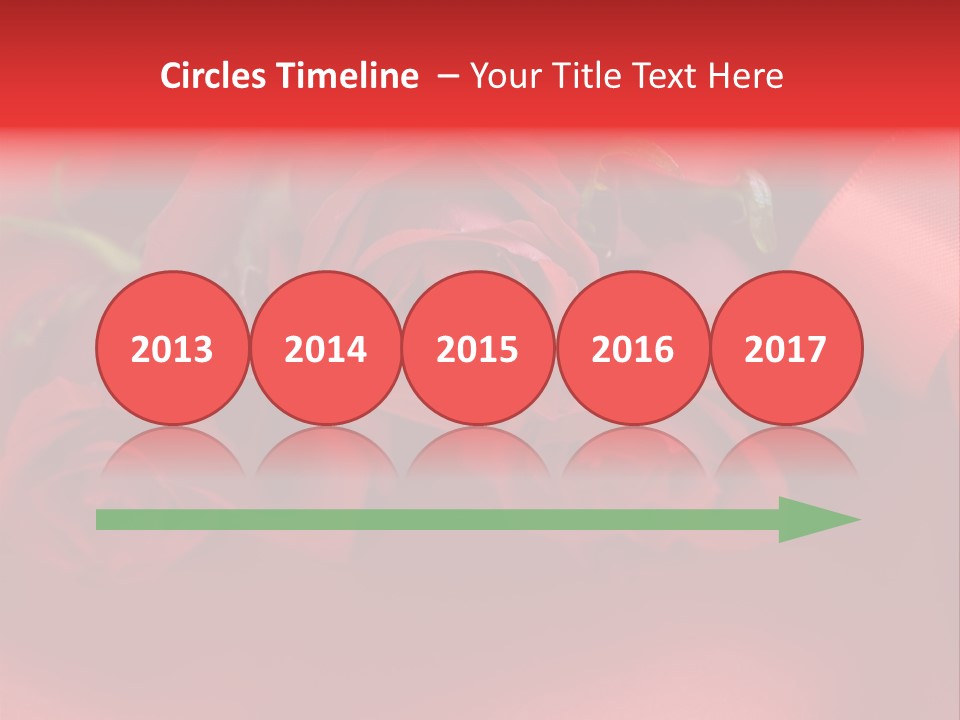 Circles Timeline – Your Title Text Here

2013 2014 2015 2016 2017